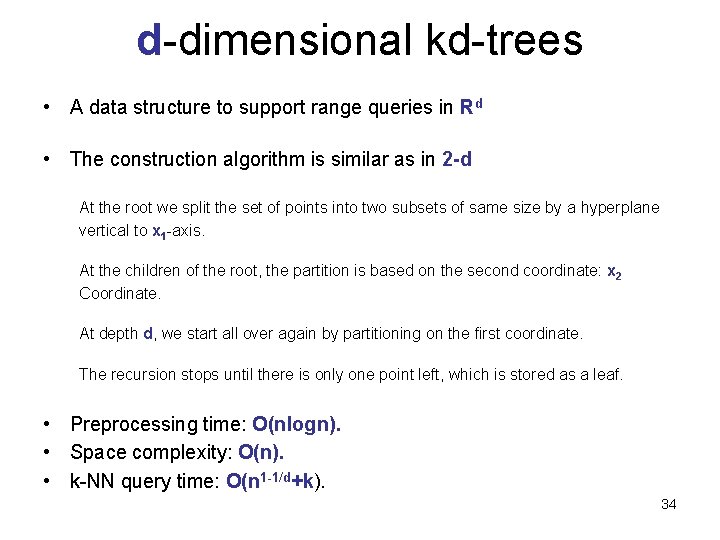 d-dimensional kd-trees

• A data structure to support range queries in $R^d$

• The construction algorithm is similar as in 2-d

At the root we split the set of points into two subsets of same size by a hyperplane vertical to $x_1$-axis.

At the children of the root, the partition is based on the second coordinate: $x_2$ Coordinate.

At depth d, we start all over again by partitioning on the first coordinate.

The recursion stops until there is only one point left, which is stored as a leaf.

• Preprocessing time: O(nlogn).
• Space complexity: O(n).
• k-NN query time: $O(n^{1-1/d}+k)$.

34